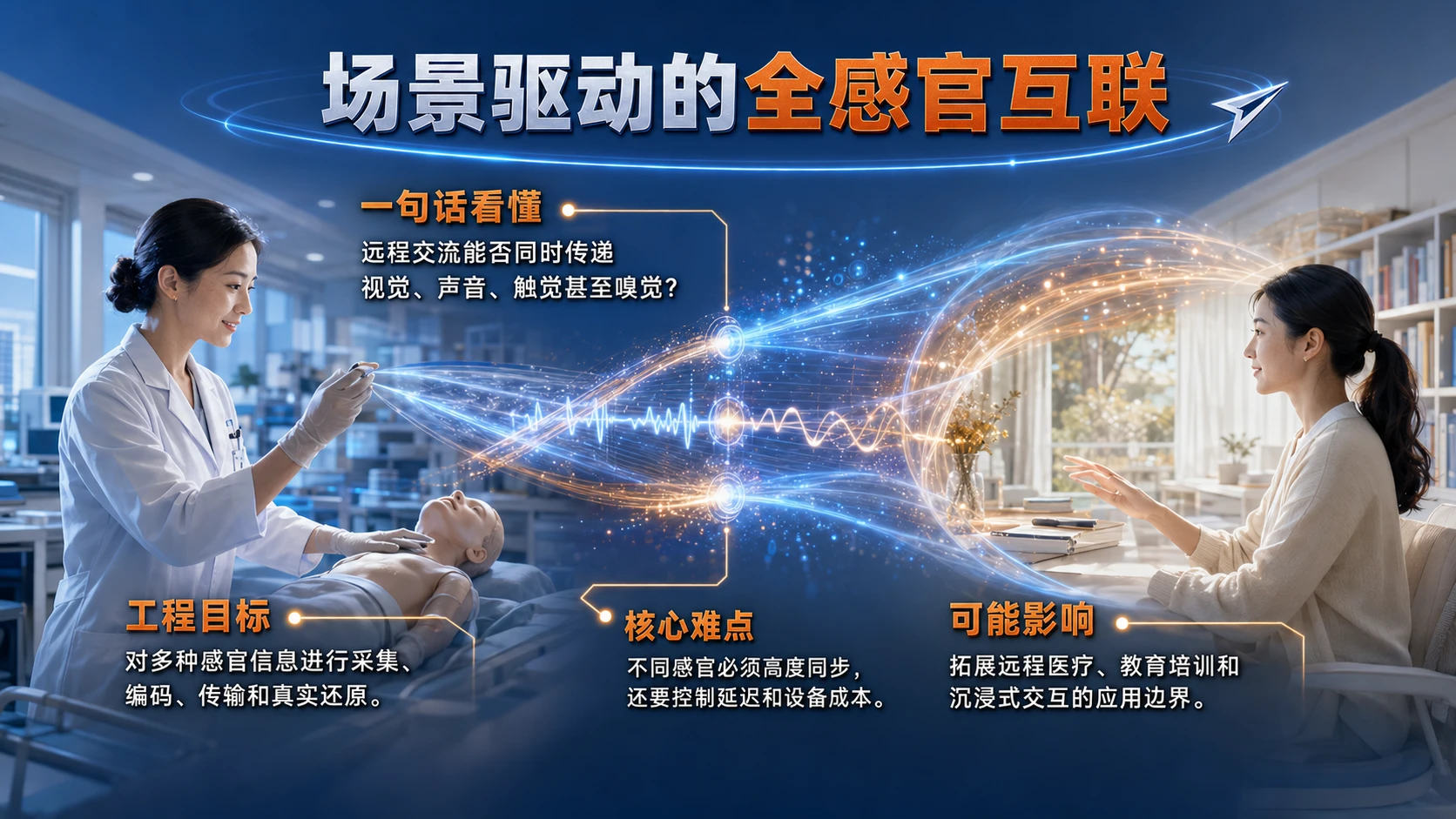 场景驱动的全感官互联

一句话看懂
远程交流能否同时传递视觉、声音、触觉甚至嗅觉？

工程目标
对多种感官信息进行采集、编码、传输和真实还原。

核心难点
不同感官必须高度同步，还要控制延迟和设备成本。

可能影响
拓展远程医疗、教育培训和沉浸式交互的应用边界。